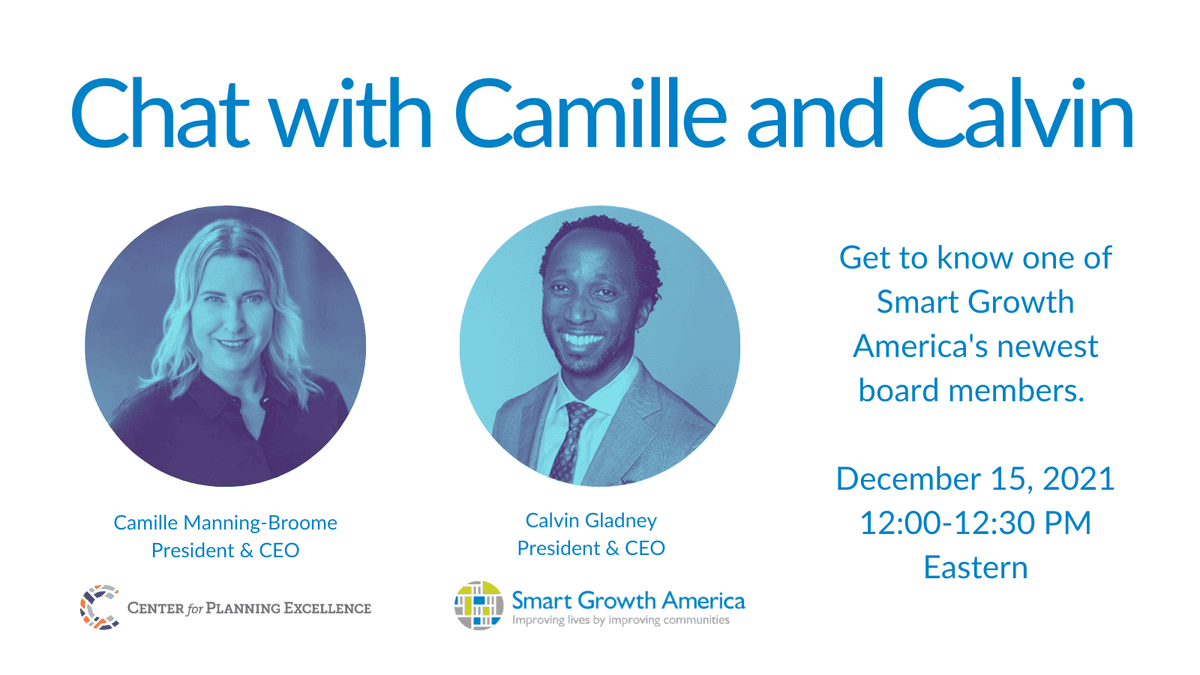 Chat with Camille and Calvin

Camille Manning-Broome
President & CEO

CENTER for PLANNING EXCELLENCE

Calvin Gladney
President & CEO

Smart Growth America
Improving lives by improving communities

Get to know one of Smart Growth America's newest board members.

December 15, 2021
12:00-12:30 PM
Eastern